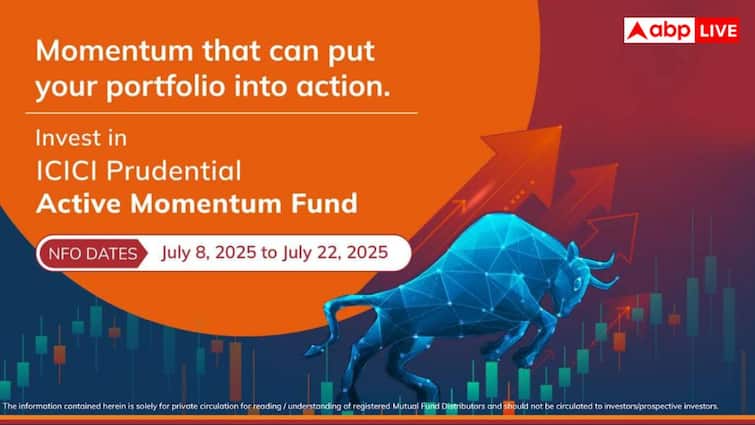 abp LIVE

Momentum that can put your portfolio into action.

Invest in
ICICI Prudential
Active Momentum Fund

NFO DATES July 8, 2025 to July 22, 2025

The information contained herein is solely for private circulation for reading / understanding of registered Mutual Fund Distributors and should not be circulated to investors/prospective investors.